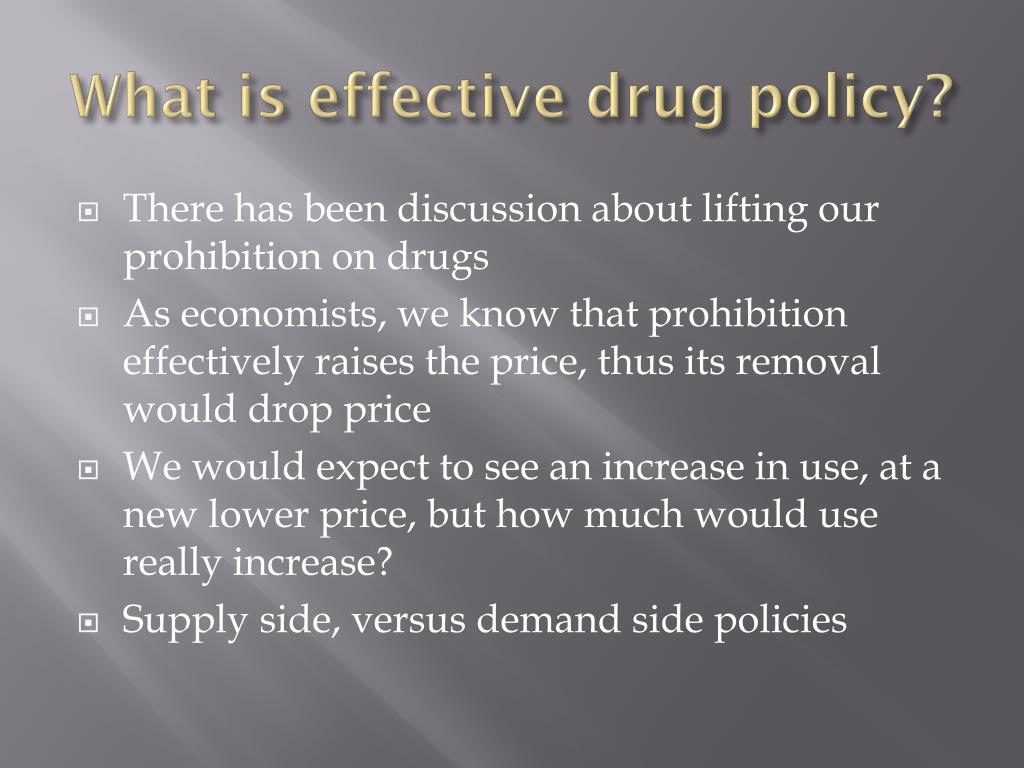 What is effective drug policy?

There has been discussion about lifting our prohibition on drugs

As economists, we know that prohibition effectively raises the price, thus its removal would drop price

We would expect to see an increase in use, at a new lower price, but how much would use really increase?

Supply side, versus demand side policies